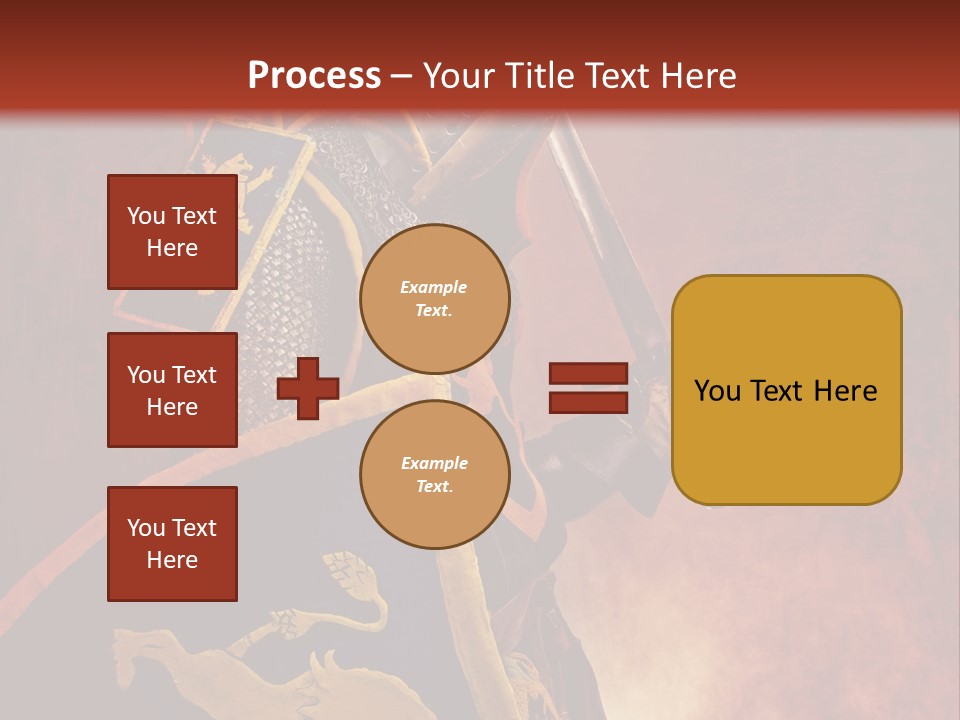 Process – Your Title Text Here

You Text Here

You Text Here

You Text Here

Example Text.

Example Text.

You Text Here